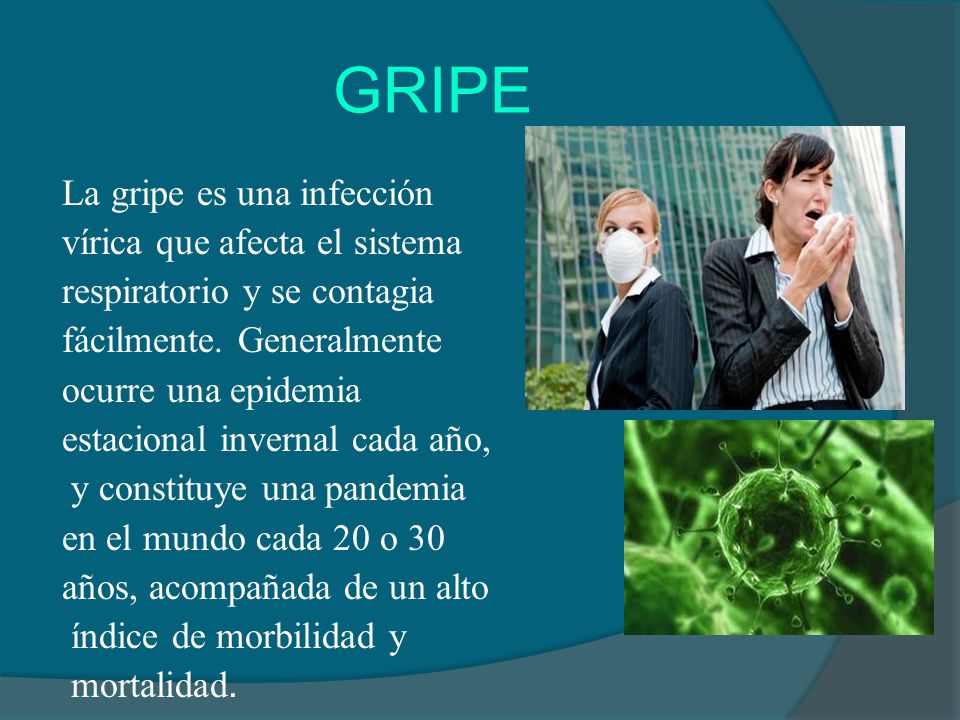 GRIPE

La gripe es una infección vírica que afecta el sistema respiratorio y se contagia fácilmente. Generalmente ocurre una epidemia estacional invernal cada año, y constituye una pandemia en el mundo cada 20 o 30 años, acompañada de un alto índice de morbilidad y mortalidad.